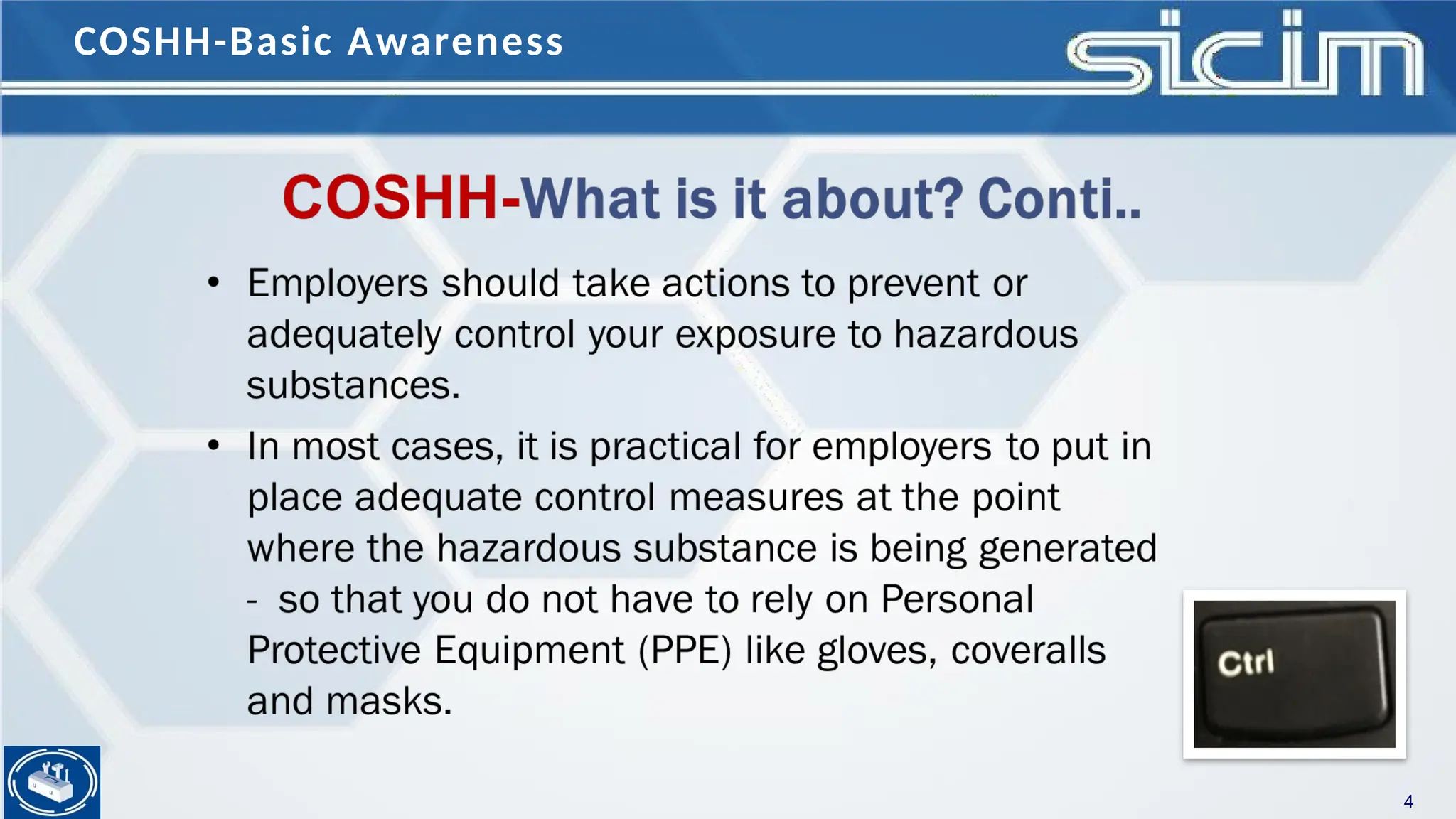 COSHH-Basic Awareness

sicim

COSHH-What is it about? Conti..

• Employers should take actions to prevent or adequately control your exposure to hazardous substances.

• In most cases, it is practical for employers to put in place adequate control measures at the point where the hazardous substance is being generated - so that you do not have to rely on Personal Protective Equipment (PPE) like gloves, coveralls and masks.

Ctrl

4